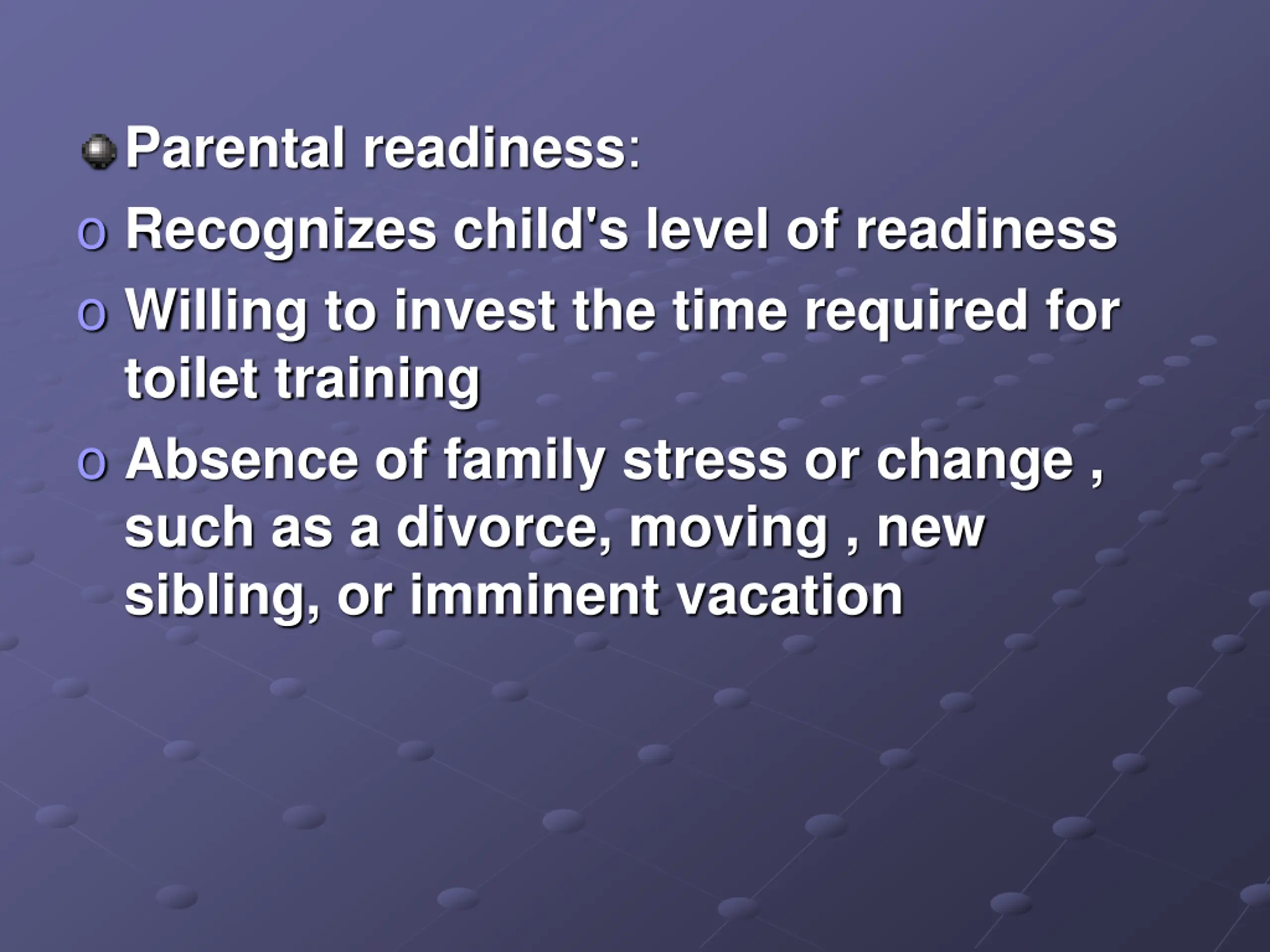 Parental readiness:

o Recognizes child's level of readiness

o Willing to invest the time required for toilet training

o Absence of family stress or change , such as a divorce, moving , new sibling, or imminent vacation